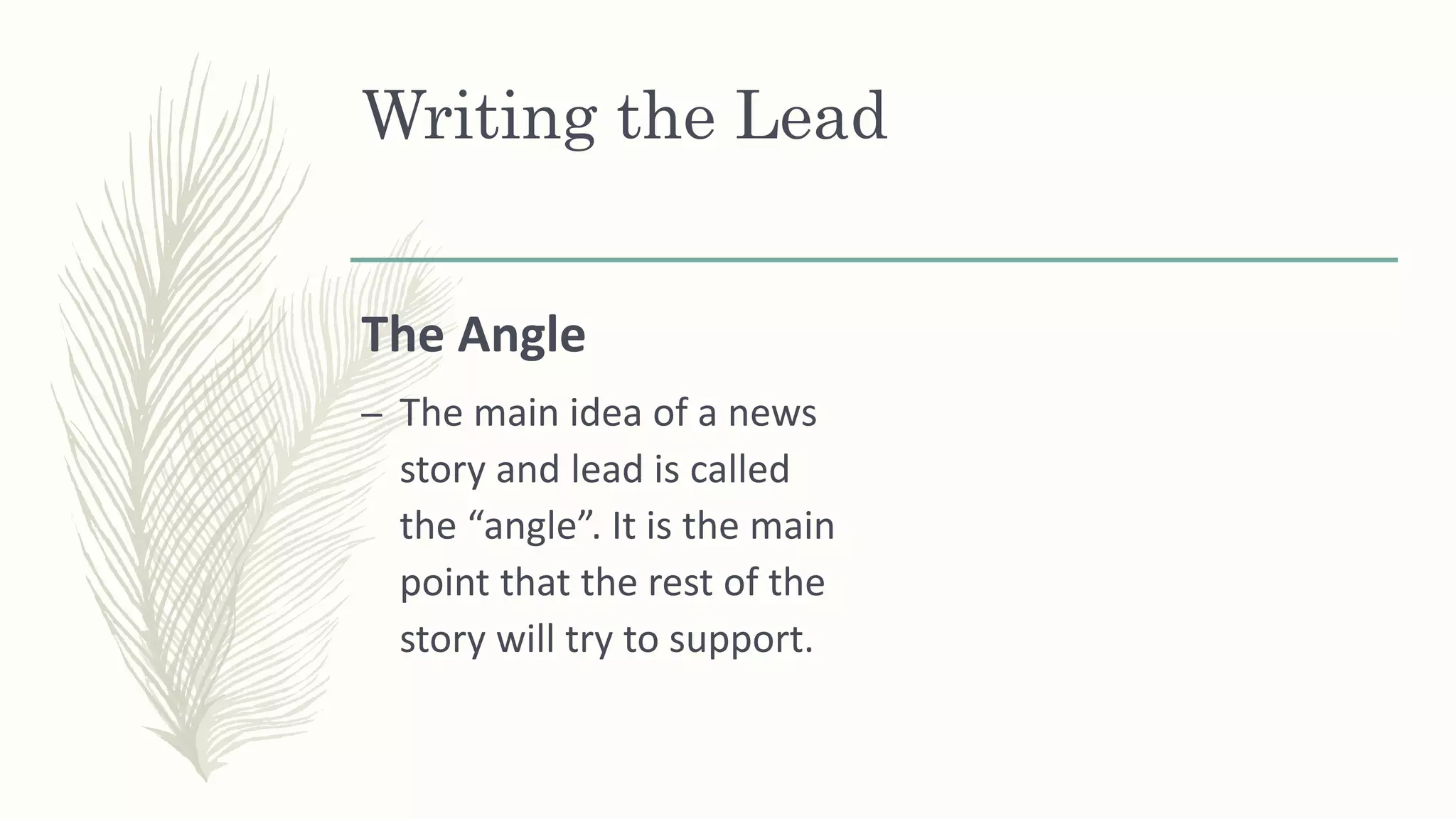 Writing the Lead

The Angle

– The main idea of a news story and lead is called the “angle”. It is the main point that the rest of the story will try to support.